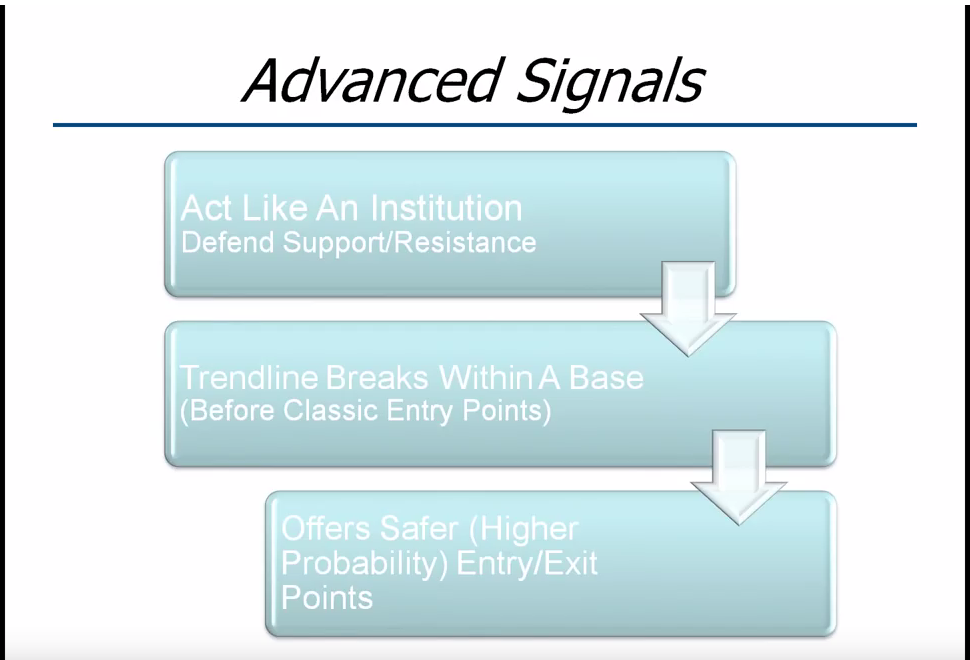 Advanced Signals

Act Like An Institution
Defend Support/Resistance

Trendline Breaks Within A Base
(Before Classic Entry Points)

Offers Safer (Higher Probability) Entry/Exit Points